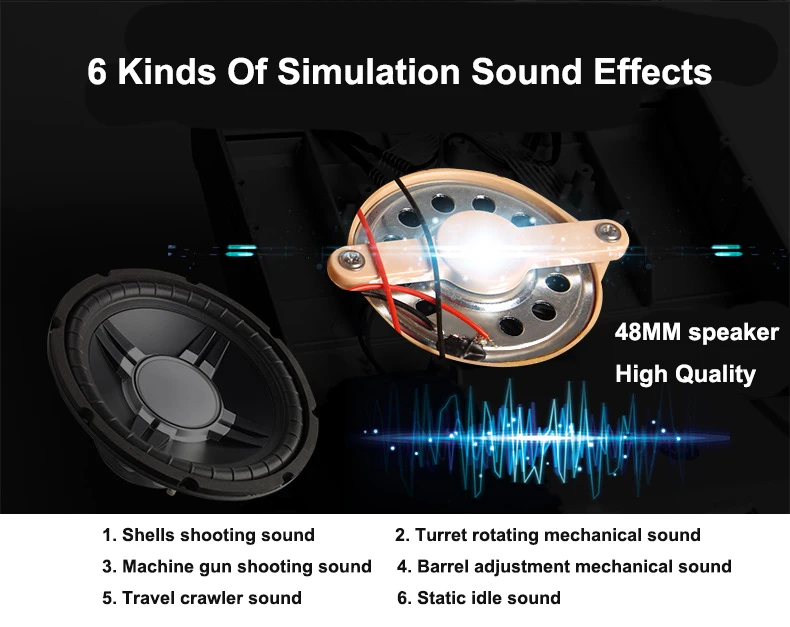 6 Kinds Of Simulation Sound Effects

48MM speaker

High Quality

1. Shells shooting sound
2. Turret rotating mechanical sound
3. Machine gun shooting sound
4. Barrel adjustment mechanical sound
5. Travel crawler sound
6. Static idle sound